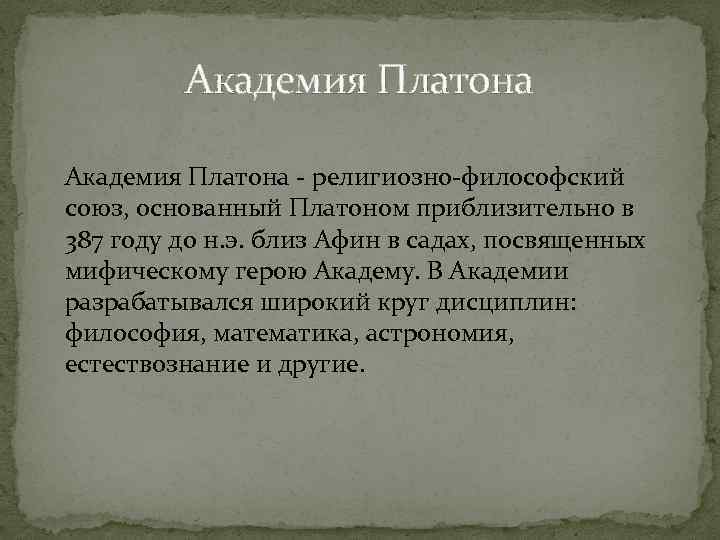 Академия Платона

Академия Платона - религиозно-философский союз, основанный Платоном приблизительно в 387 году до н.э. близ Афин в садах, посвященных мифическому герою Академу. В Академии разрабатывался широкий круг дисциплин: философия, математика, астрономия, естествознание и другие.